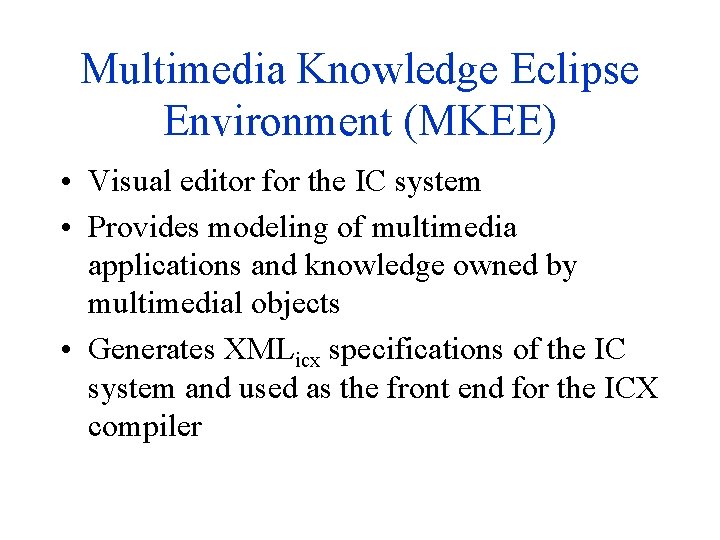 Multimedia Knowledge Eclipse Environment (MKEE)

• Visual editor for the IC system

• Provides modeling of multimedia applications and knowledge owned by multimedial objects

• Generates $XML_{icx}$ specifications of the IC system and used as the front end for the ICX compiler